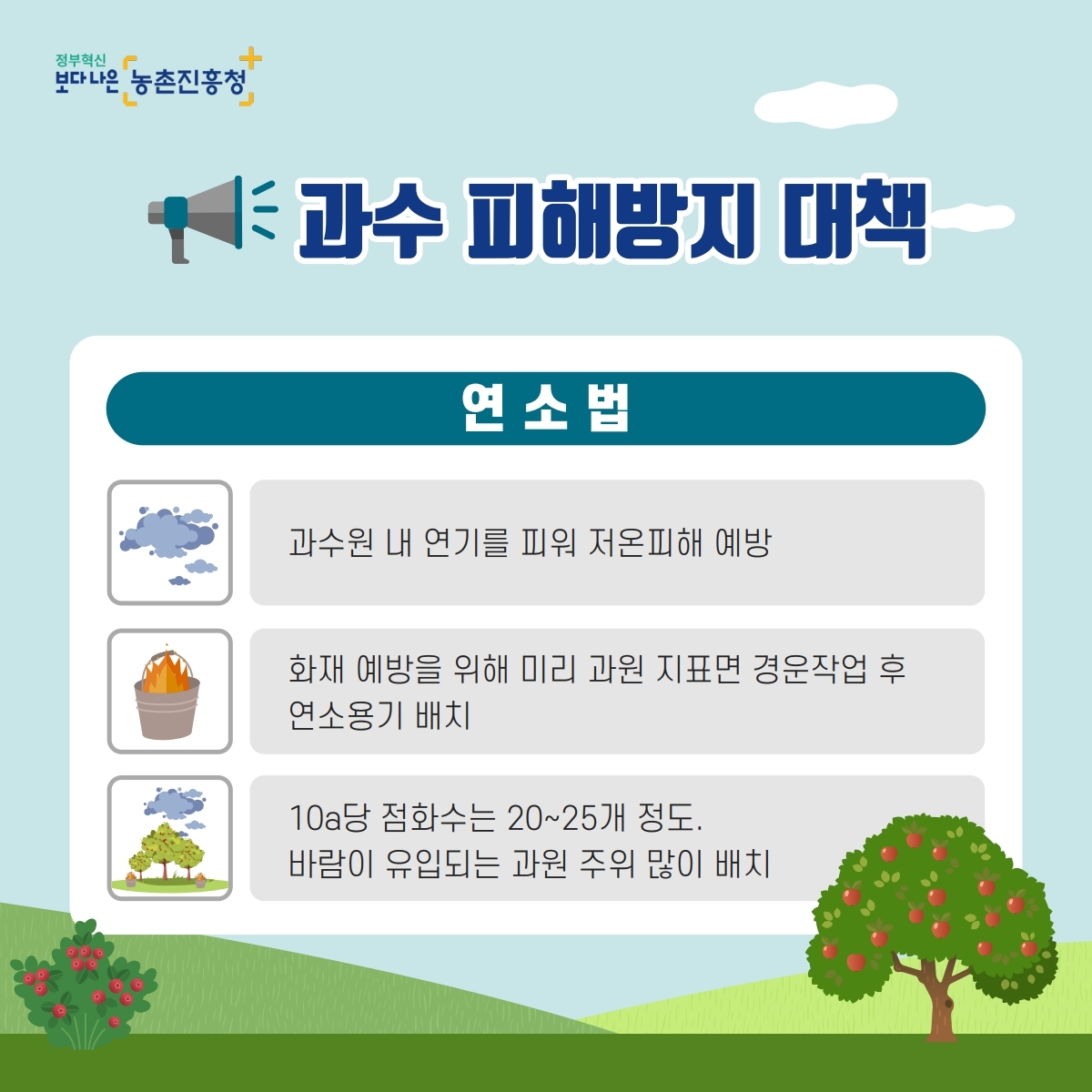 정부혁신
보다나은 농촌진흥청

과수 피해방지 대책

연 소 법

과수원 내 연기를 피워 저온피해 예방

화재 예방을 위해 미리 과원 지표면 경운작업 후 연소용기 배치

10a당 점화수는 20~25개 정도.
바람이 유입되는 과원 주위 많이 배치